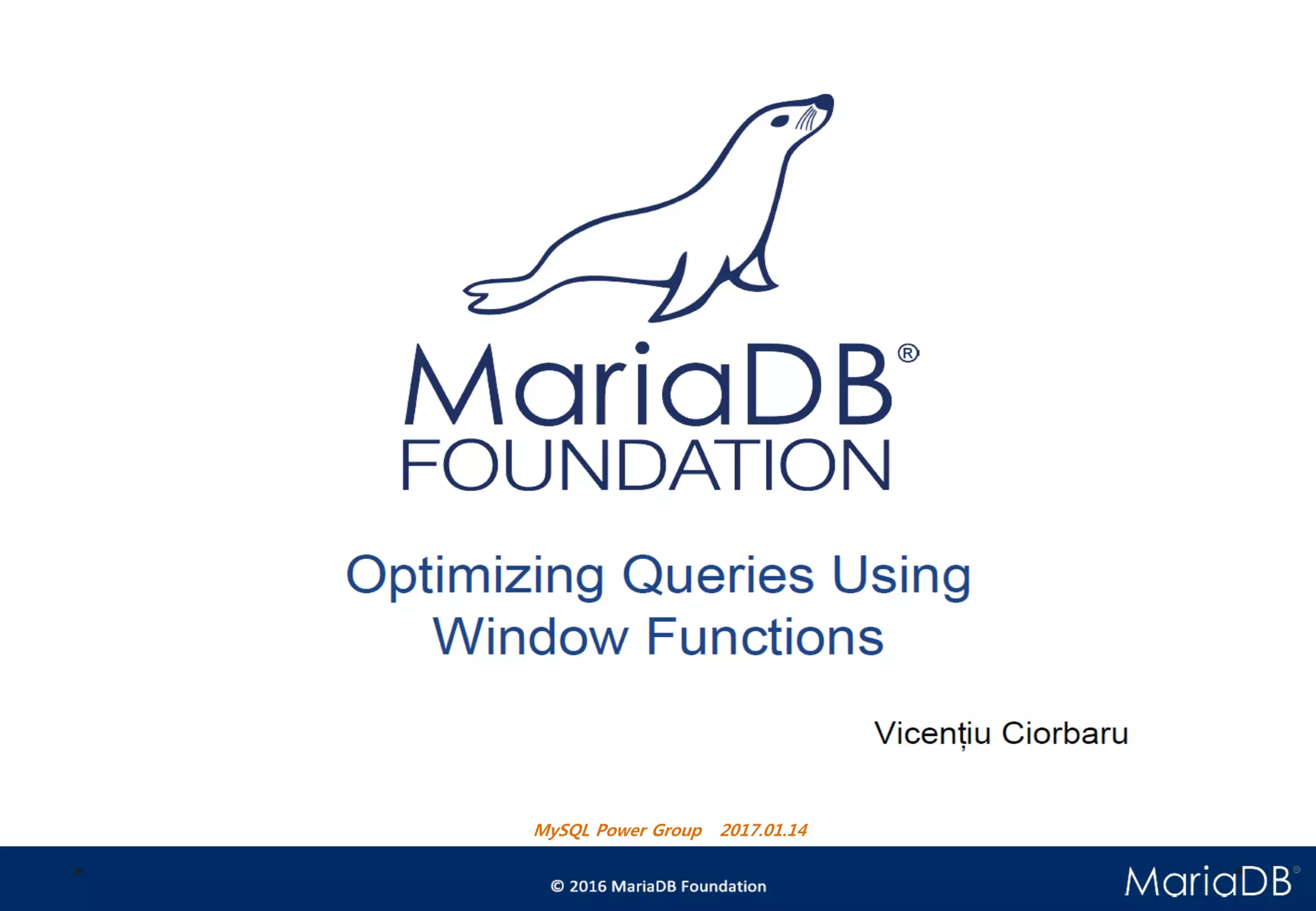 MariaDB®
FOUNDATION

Optimizing Queries Using Window Functions

Vicențiu Ciorbaru

MySQL Power Group 2017.01.14

© 2016 MariaDB Foundation

MariaDB®